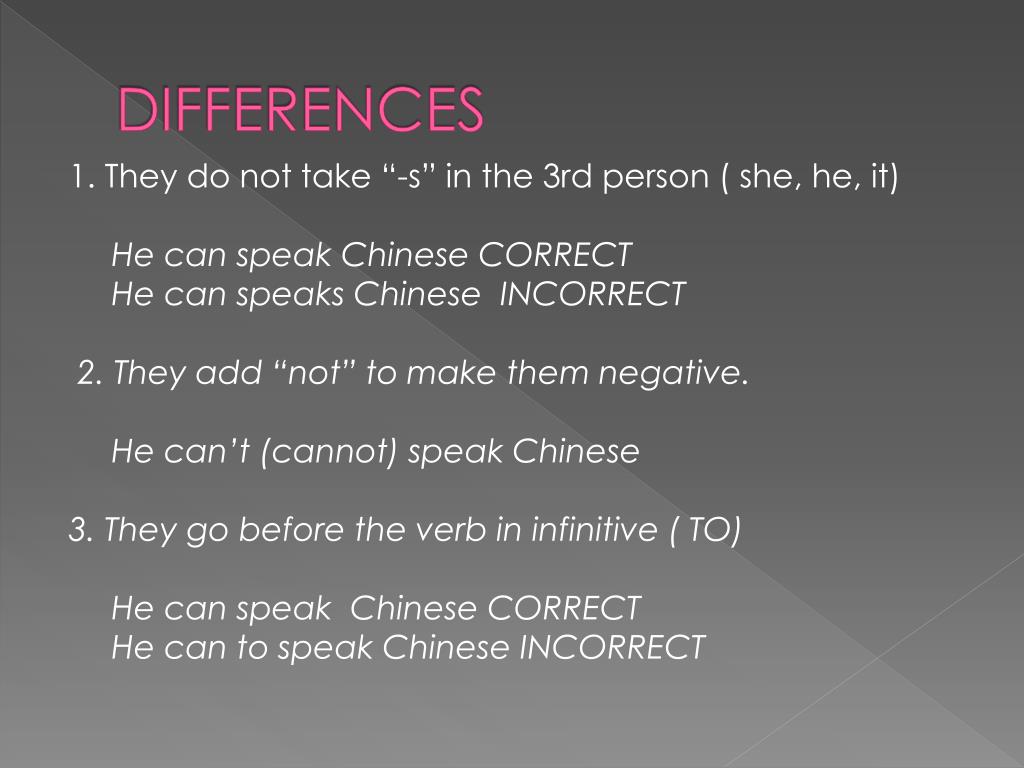 DIFFERENCES

1. They do not take “-s” in the 3rd person ( she, he, it)

He can speak Chinese CORRECT
He can speaks Chinese INCORRECT

2. They add “not” to make them negative.

He can’t (cannot) speak Chinese

3. They go before the verb in infinitive ( TO)

He can speak Chinese CORRECT
He can to speak Chinese INCORRECT